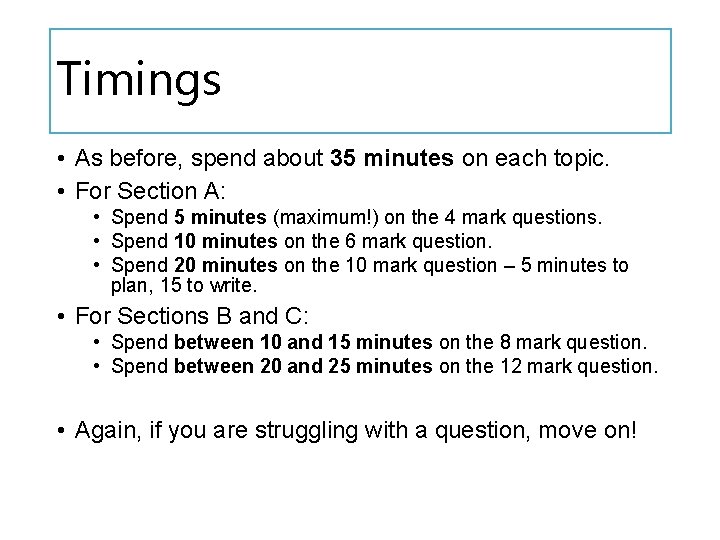 Timings

• As before, spend about 35 minutes on each topic.
• For Section A:
  • Spend 5 minutes (maximum!) on the 4 mark questions.
  • Spend 10 minutes on the 6 mark question.
  • Spend 20 minutes on the 10 mark question – 5 minutes to plan, 15 to write.
• For Sections B and C:
  • Spend between 10 and 15 minutes on the 8 mark question.
  • Spend between 20 and 25 minutes on the 12 mark question.

• Again, if you are struggling with a question, move on!